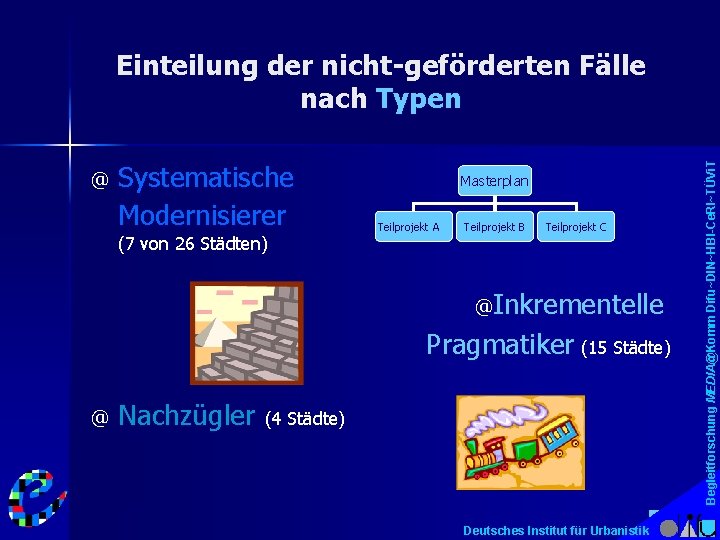 Einteilung der nicht-geförderten Fälle nach Typen

@ Systematische Modernisierer (7 von 26 Städten)

Masterplan

Teilprojekt A

Teilprojekt B

Teilprojekt C

@Inkrementelle Pragmatiker (15 Städte)

@ Nachzügler (4 Städte)

Begleitforschung MEDIA@Komm Difu~DIN~HBI-CeRI~TÜViT

Deutsches Institut für Urbanistik